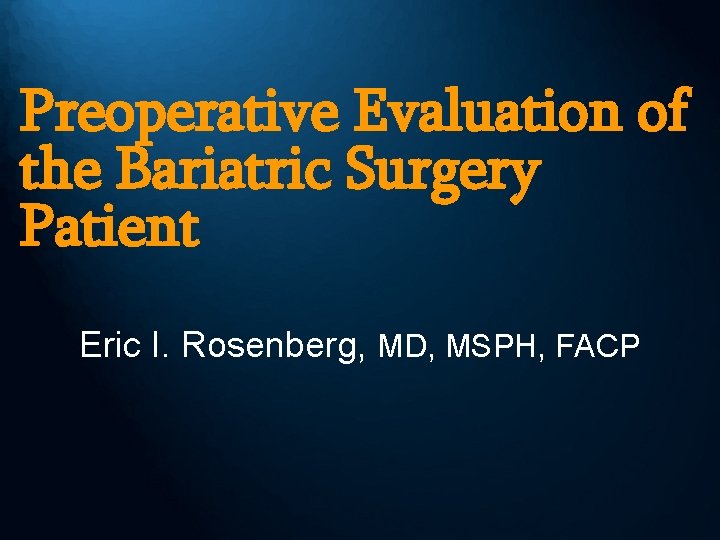 Preoperative Evaluation of the Bariatric Surgery Patient

Eric I. Rosenberg, MD, MSPH, FACP